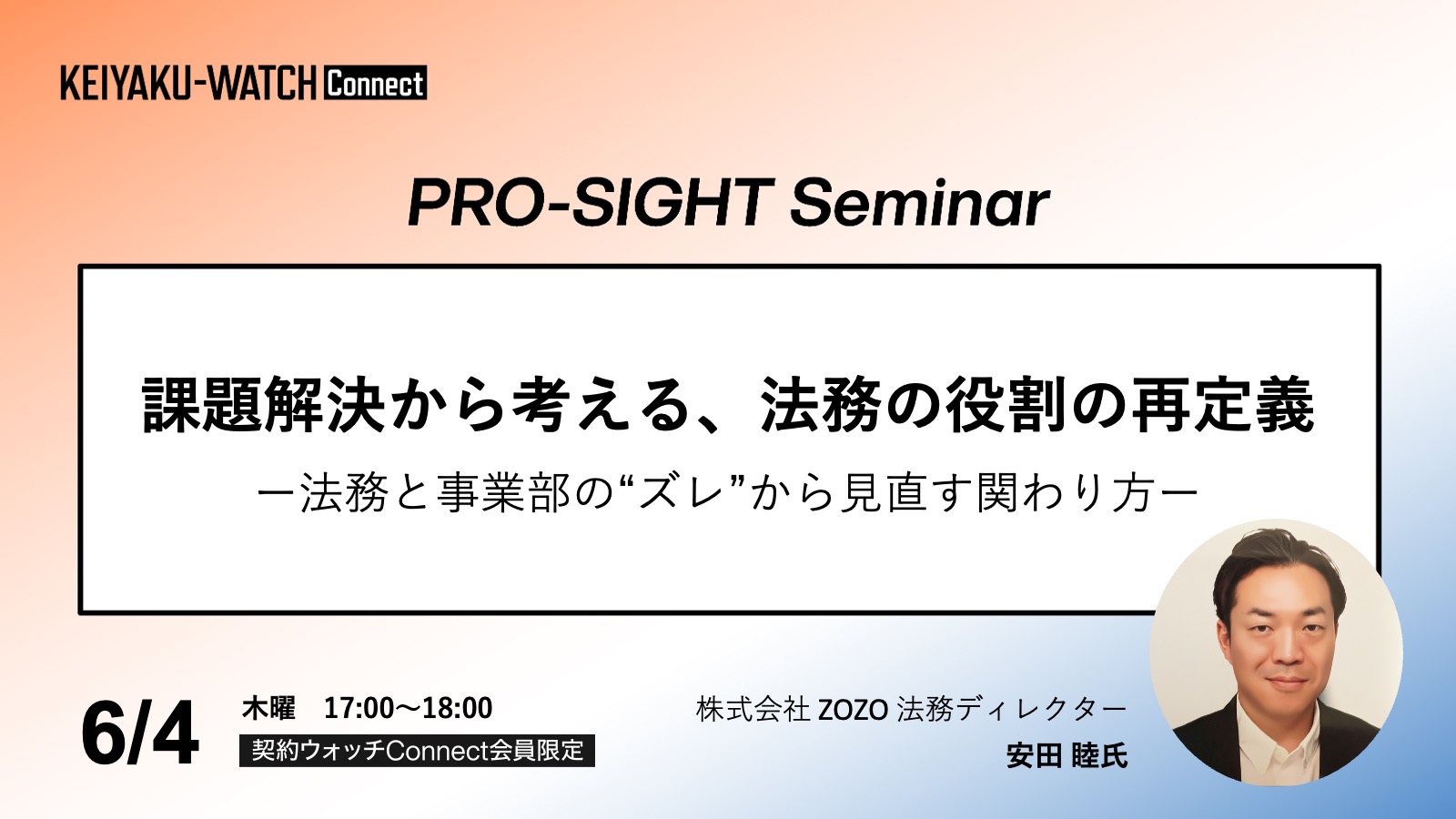 KEIYAKU-WATCH Connect

PRO-SIGHT Seminar

課題解決から考える、法務の役割の再定義

ー法務と事業部の“ズレ”から見直す関わり方ー

6/4

木曜　17:00〜18:00

契約ウォッチConnect会員限定

株式会社 ZOZO 法務ディレクター

安田 睦氏